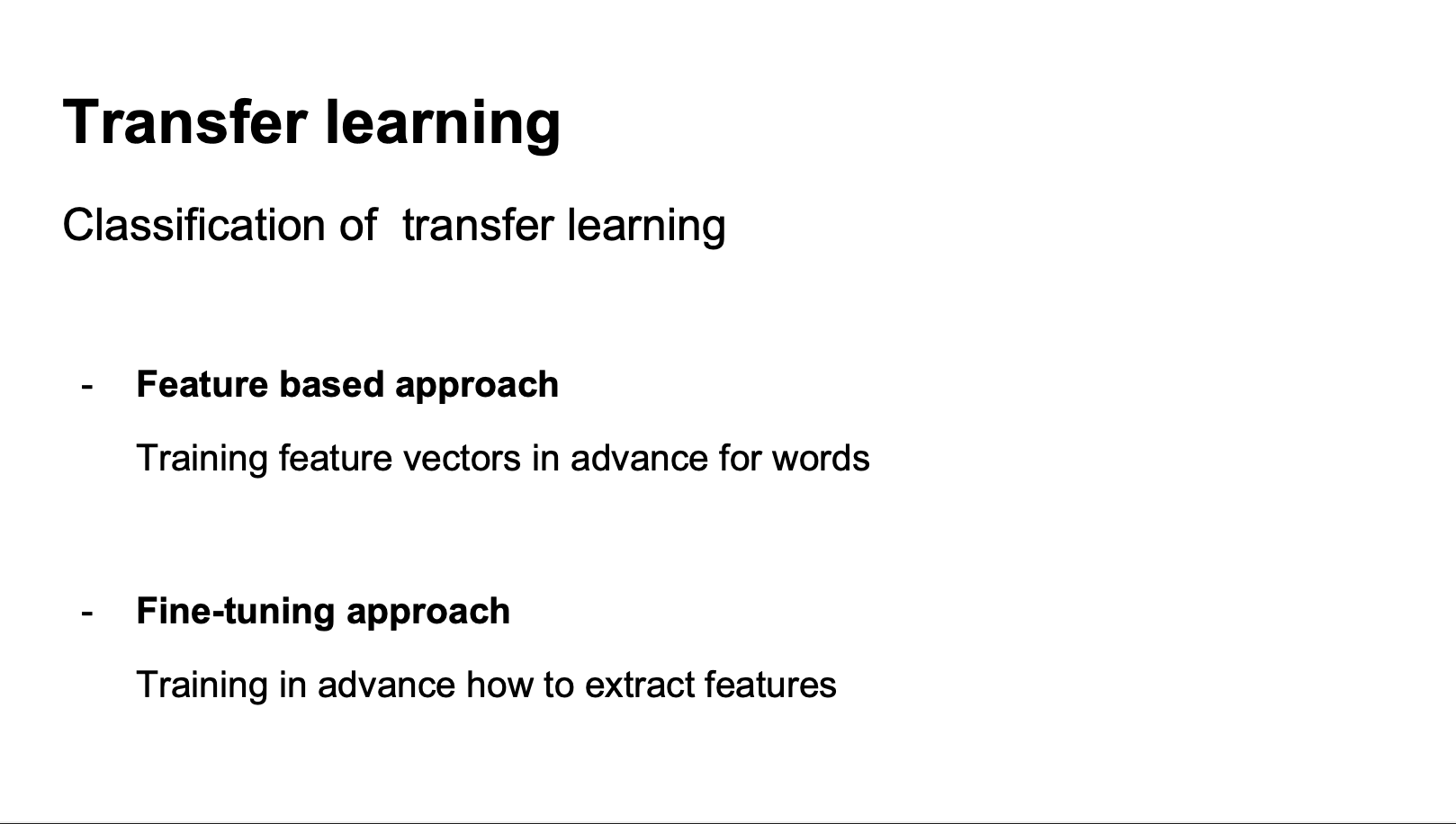 Transfer learning

Classification of  transfer learning

- Feature based approach

Training feature vectors in advance for words

- Fine-tuning approach

Training in advance how to extract features